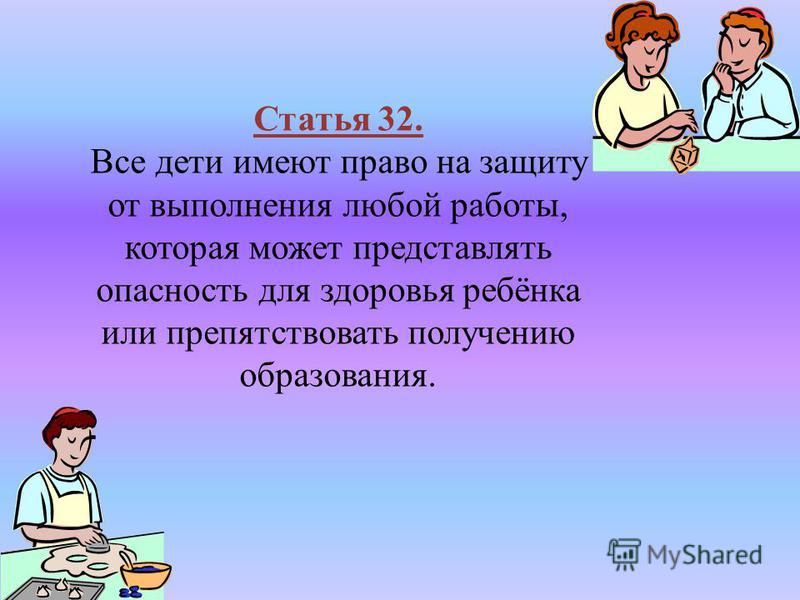 Статья 32.
Все дети имеют право на защиту от выполнения любой работы, которая может представлять опасность для здоровья ребёнка или препятствовать получению образования.

MyShared